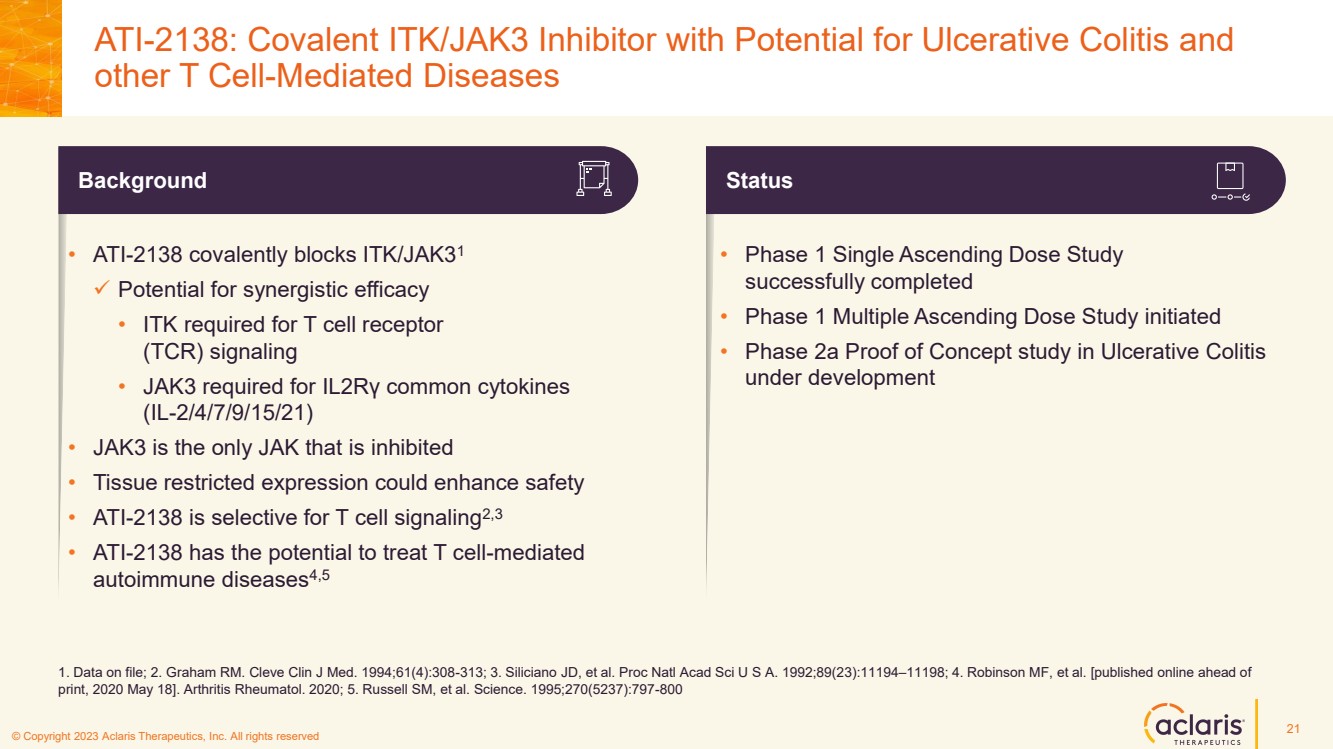 ATI-2138: Covalent ITK/JAK3 Inhibitor with Potential for Ulcerative Colitis and other T Cell-Mediated Diseases

Background

• ATI-2138 covalently blocks ITK/JAK3$^1$
✓ Potential for synergistic efficacy
• ITK required for T cell receptor (TCR) signaling
• JAK3 required for IL2Rγ common cytokines (IL-2/4/7/9/15/21)
• JAK3 is the only JAK that is inhibited
• Tissue restricted expression could enhance safety
• ATI-2138 is selective for T cell signaling$^{2,3}$
• ATI-2138 has the potential to treat T cell-mediated autoimmune diseases$^{4,5}$

Status

• Phase 1 Single Ascending Dose Study successfully completed
• Phase 1 Multiple Ascending Dose Study initiated
• Phase 2a Proof of Concept study in Ulcerative Colitis under development

1. Data on file; 2. Graham RM. Cleve Clin J Med. 1994;61(4):308-313; 3. Siliciano JD, et al. Proc Natl Acad Sci U S A. 1992;89(23):11194–11198; 4. Robinson MF, et al. [published online ahead of print, 2020 May 18]. Arthritis Rheumatol. 2020; 5. Russell SM, et al. Science. 1995;270(5237):797-800

© Copyright 2023 Aclaris Therapeutics, Inc. All rights reserved

aclaris THERAPEUTICS

21